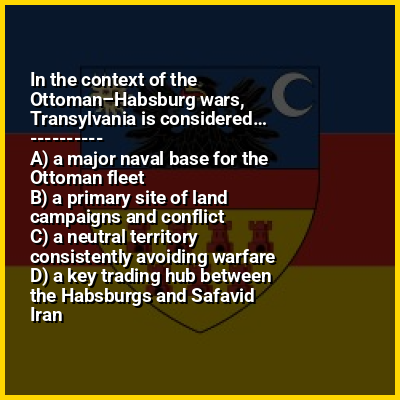 In the context of the Ottoman–Habsburg wars, Transylvania is considered...
----------
A) a major naval base for the Ottoman fleet
B) a primary site of land campaigns and conflict
C) a neutral territory consistently avoiding warfare
D) a key trading hub between the Habsburgs and Safavid Iran